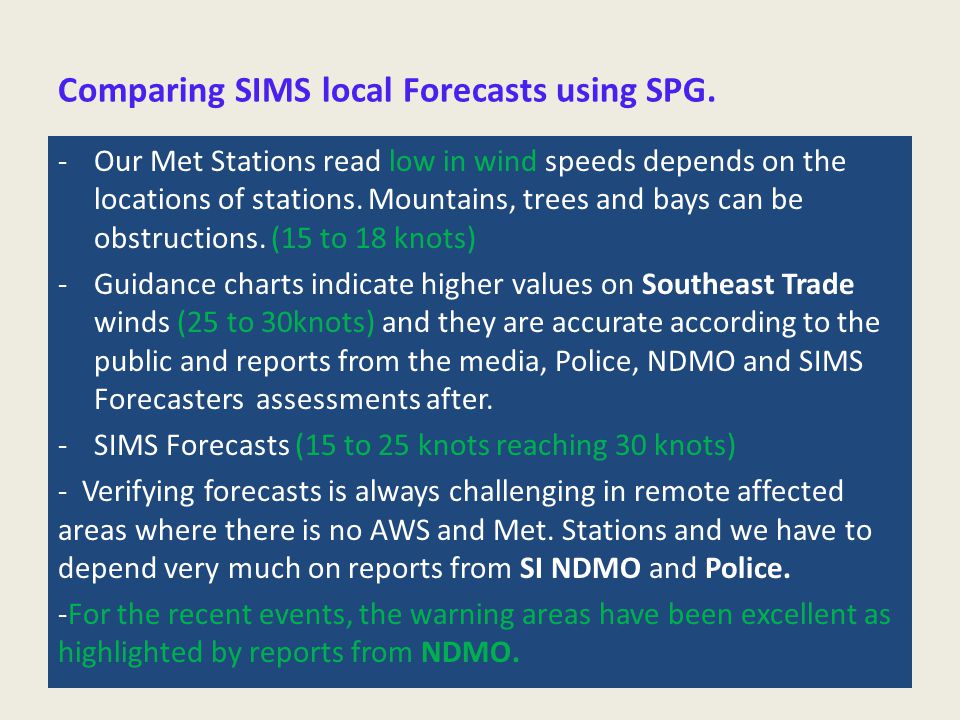 Comparing SIMS local Forecasts using SPG.

- Our Met Stations read low in wind speeds depends on the locations of stations. Mountains, trees and bays can be obstructions. (15 to 18 knots)

- Guidance charts indicate higher values on Southeast Trade winds (25 to 30knots) and they are accurate according to the public and reports from the media, Police, NDMO and SIMS Forecasters assessments after.

- SIMS Forecasts (15 to 25 knots reaching 30 knots)

- Verifying forecasts is always challenging in remote affected areas where there is no AWS and Met. Stations and we have to depend very much on reports from SI NDMO and Police.

-For the recent events, the warning areas have been excellent as highlighted by reports from NDMO.